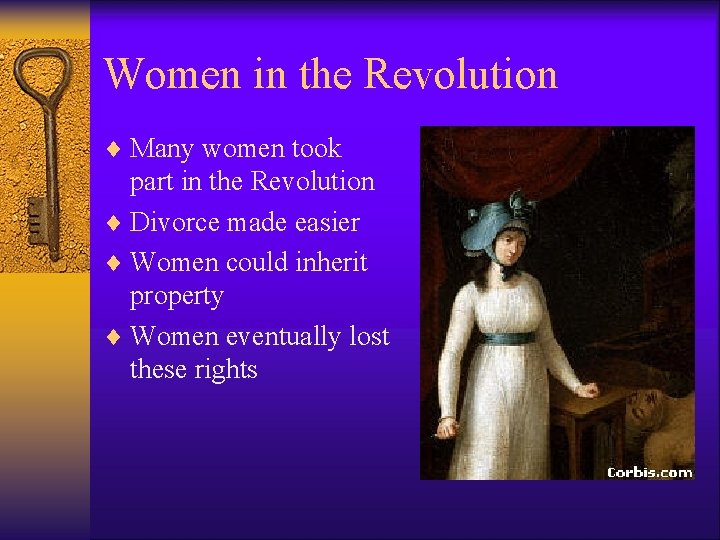 Women in the Revolution

♦ Many women took part in the Revolution
♦ Divorce made easier
♦ Women could inherit property
♦ Women eventually lost these rights

Corbis.com